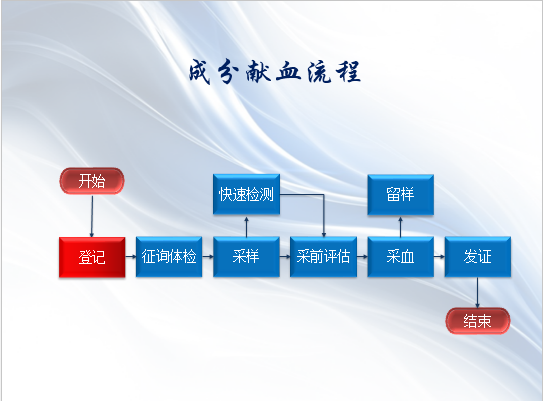 成分献血流程

开始

登记

征询体检

采样

快速检测

采前评估

采血

留样

发证

结束